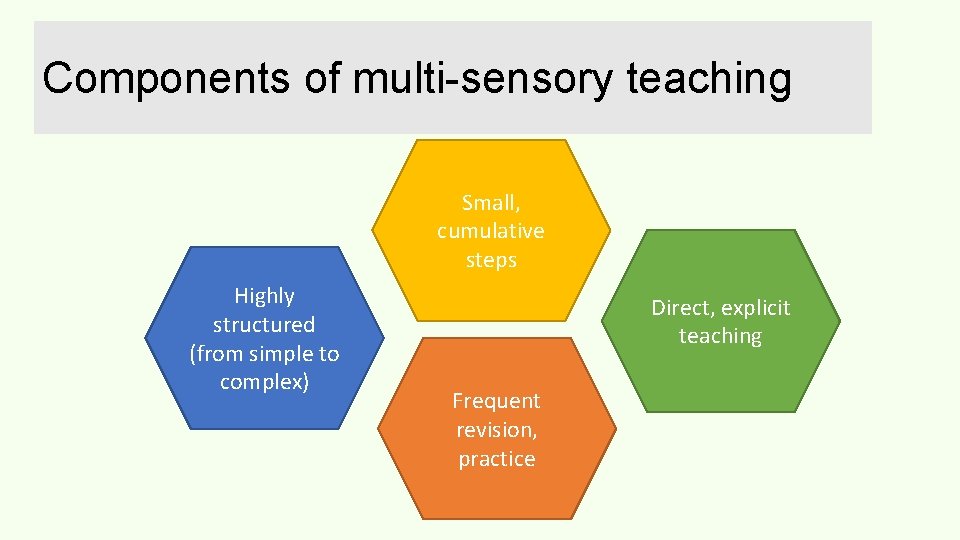 Components of multi-sensory teaching

Highly structured (from simple to complex)

Small, cumulative steps

Frequent revision, practice

Direct, explicit teaching